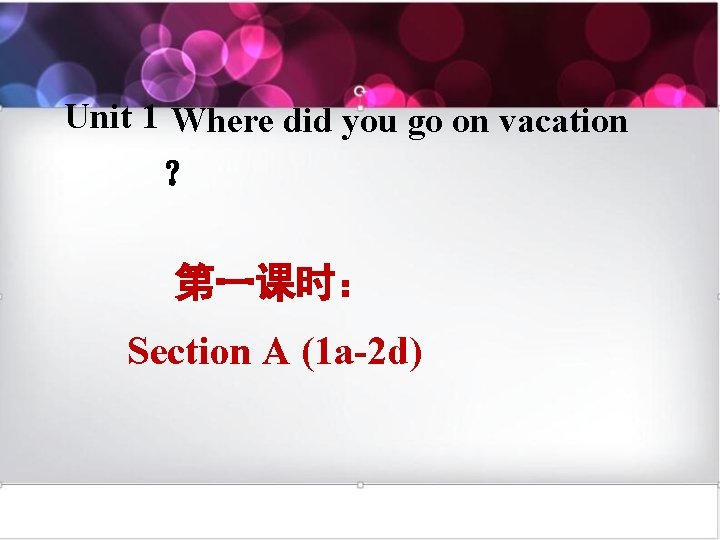 Unit 1 Where did you go on vacation ?

第一课时:

Section A (1a-2d)